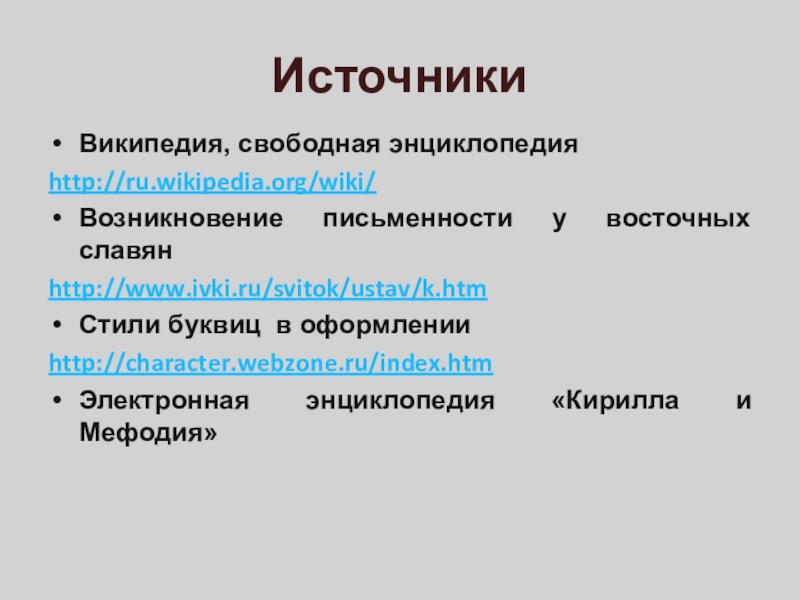 Источники

• Википедия, свободная энциклопедия

http://ru.wikipedia.org/wiki/

• Возникновение письменности у восточных славян

http://www.ivki.ru/svitok/ustav/k.htm

• Стили буквиц в оформлении

http://character.webzone.ru/index.htm

• Электронная энциклопедия «Кирилла и Мефодия»